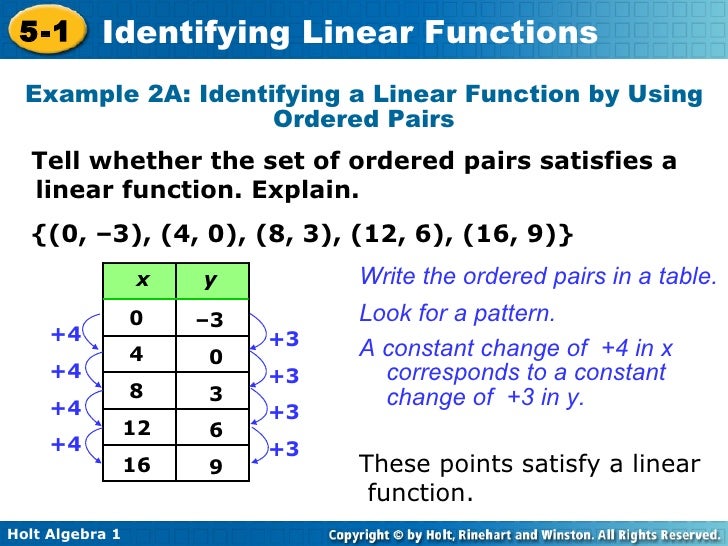 5-1 Identifying Linear Functions

Example 2A: Identifying a Linear Function by Using Ordered Pairs

Tell whether the set of ordered pairs satisfies a linear function. Explain.

{(0, –3), (4, 0), (8, 3), (12, 6), (16, 9)}

| x | y |
|---|---|
| 0 | –3 |
| 4 | 0 |
| 8 | 3 |
| 12 | 6 |
| 16 | 9 |

+4 +4 +4 +4

+3 +3 +3 +3

Write the ordered pairs in a table.

Look for a pattern.

A constant change of +4 in x corresponds to a constant change of +3 in y.

These points satisfy a linear function.

Holt Algebra 1

Copyright © by Holt, Rinehart and Winston. All Rights Reserved.